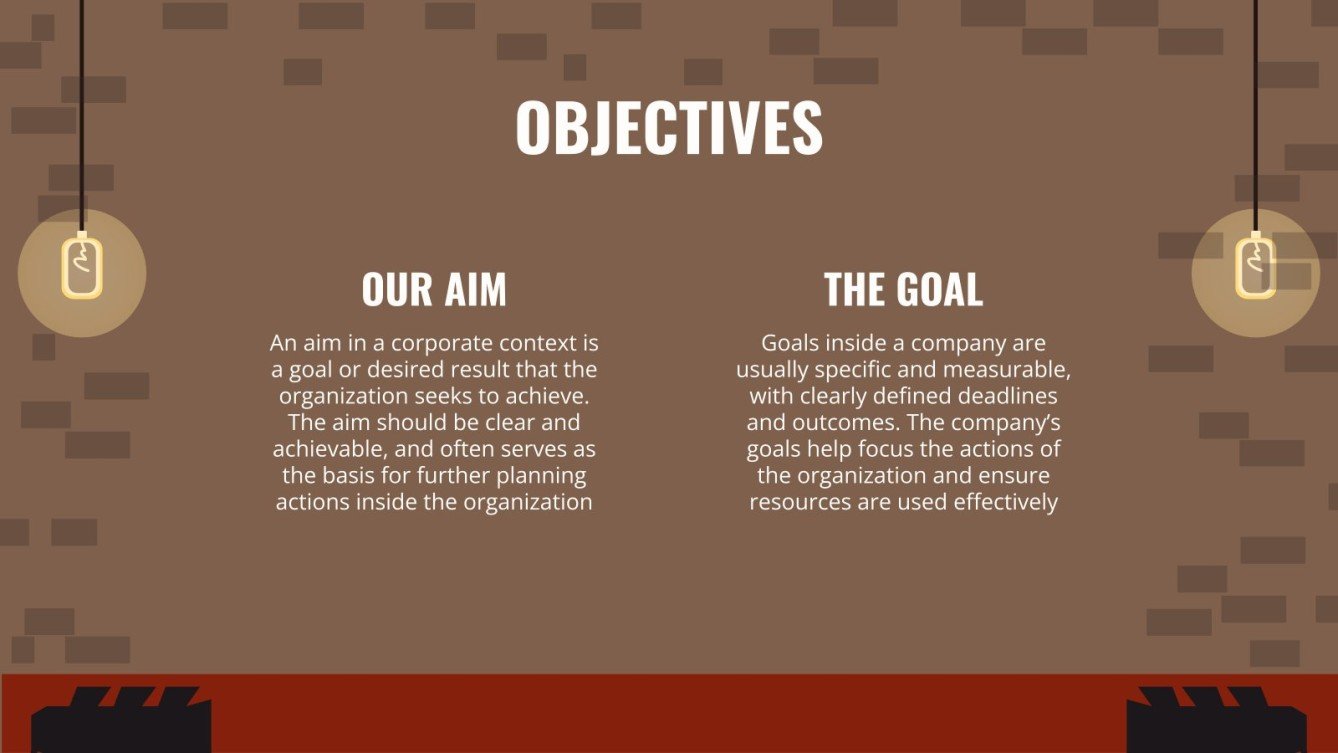 OBJECTIVES

OUR AIM

An aim in a corporate context is a goal or desired result that the organization seeks to achieve. The aim should be clear and achievable, and often serves as the basis for further planning actions inside the organization

THE GOAL

Goals inside a company are usually specific and measurable, with clearly defined deadlines and outcomes. The company's goals help focus the actions of the organization and ensure resources are used effectively